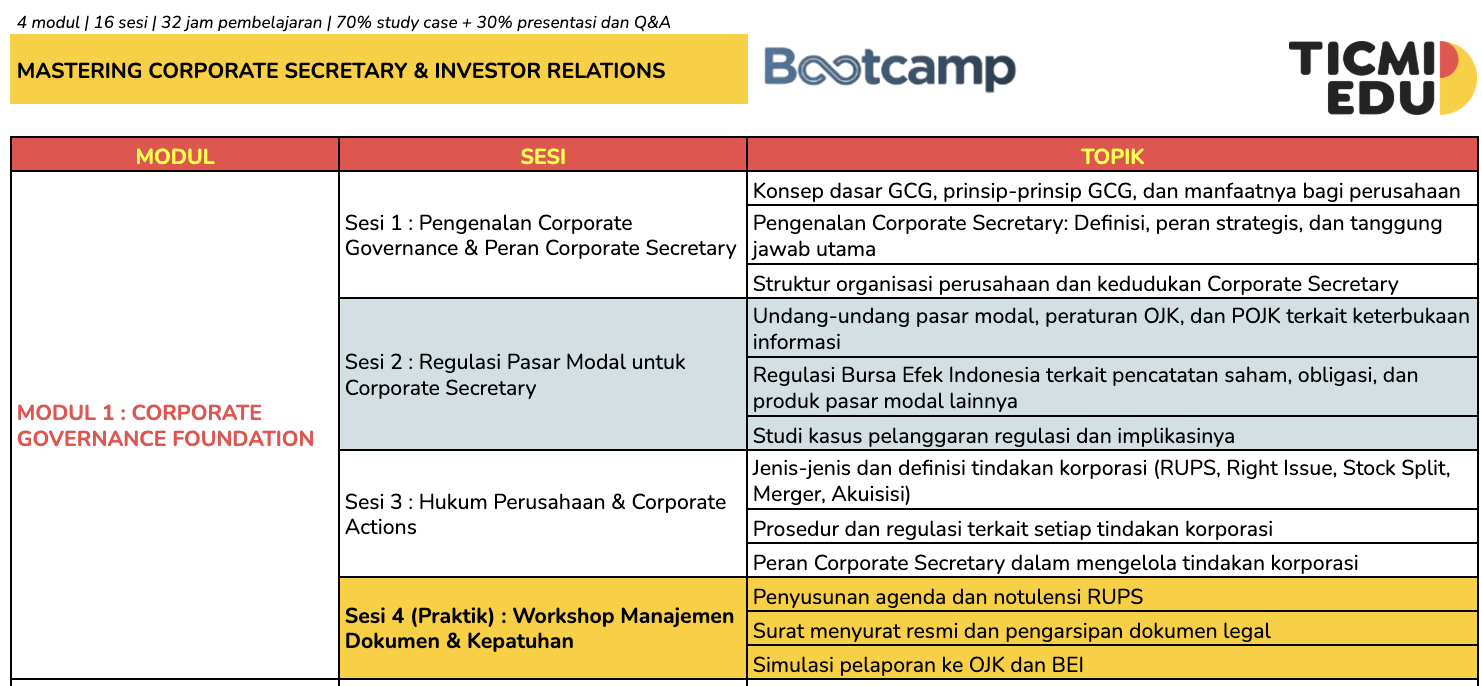 4 modul | 16 sesi | 32 jam pembelajaran | 70% study case + 30% presentasi dan Q&A

MASTERING CORPORATE SECRETARY & INVESTOR RELATIONS

Bootcamp

TICMI EDU

| MODUL | SESI | TOPIK |
|---|---|---|
| MODUL 1 : CORPORATE GOVERNANCE FOUNDATION | Sesi 1 : Pengenalan Corporate Governance & Peran Corporate Secretary | Konsep dasar GCG, prinsip-prinsip GCG, dan manfaatnya bagi perusahaan |
| | | Pengenalan Corporate Secretary: Definisi, peran strategis, dan tanggung jawab utama |
| | | Struktur organisasi perusahaan dan kedudukan Corporate Secretary |
| | Sesi 2 : Regulasi Pasar Modal untuk Corporate Secretary | Undang-undang pasar modal, peraturan OJK, dan POJK terkait keterbukaan informasi |
| | | Regulasi Bursa Efek Indonesia terkait pencatatan saham, obligasi, dan produk pasar modal lainnya |
| | | Studi kasus pelanggaran regulasi dan implikasinya |
| | Sesi 3 : Hukum Perusahaan & Corporate Actions | Jenis-jenis dan definisi tindakan korporasi (RUPS, Right Issue, Stock Split, Merger, Akuisisi) |
| | | Prosedur dan regulasi terkait setiap tindakan korporasi |
| | | Peran Corporate Secretary dalam mengelola tindakan korporasi |
| | Sesi 4 (Praktik) : Workshop Manajemen Dokumen & Kepatuhan | Penyusunan agenda dan notulensi RUPS |
| | | Surat menyurat resmi dan pengarsipan dokumen legal |
| | | Simulasi pelaporan ke OJK dan BEI |